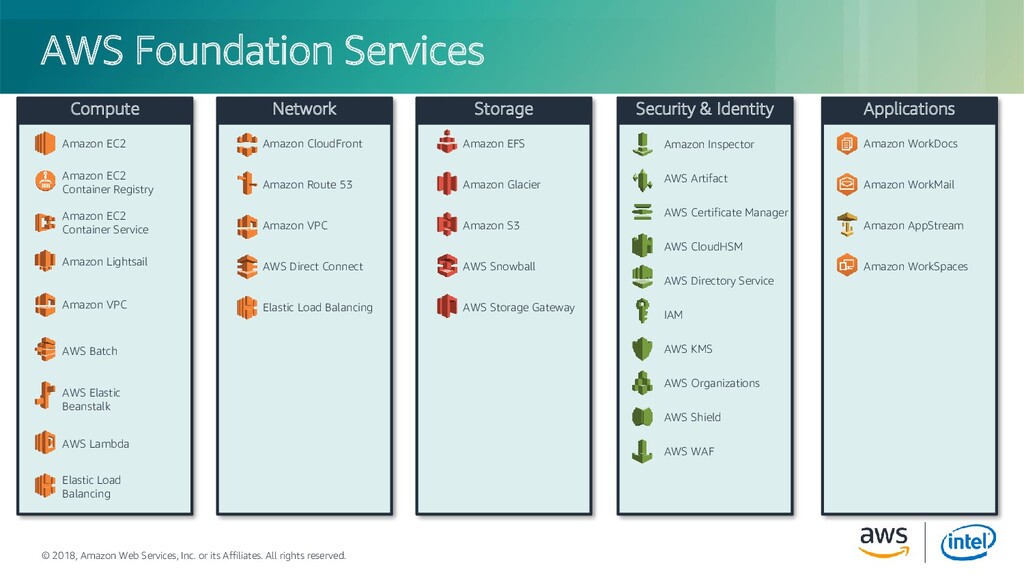 AWS Foundation Services

Compute

Amazon EC2

Amazon EC2 Container Registry

Amazon EC2 Container Service

Amazon Lightsail

Amazon VPC

AWS Batch

AWS Elastic Beanstalk

AWS Lambda

Elastic Load Balancing

Network

Amazon CloudFront

Amazon Route 53

Amazon VPC

AWS Direct Connect

Elastic Load Balancing

Storage

Amazon EFS

Amazon Glacier

Amazon S3

AWS Snowball

AWS Storage Gateway

Security & Identity

Amazon Inspector

AWS Artifact

AWS Certificate Manager

AWS CloudHSM

AWS Directory Service

IAM

AWS KMS

AWS Organizations

AWS Shield

AWS WAF

Applications

Amazon WorkDocs

Amazon WorkMail

Amazon AppStream

Amazon WorkSpaces

© 2018, Amazon Web Services, Inc. or its Affiliates. All rights reserved.

aws

intel